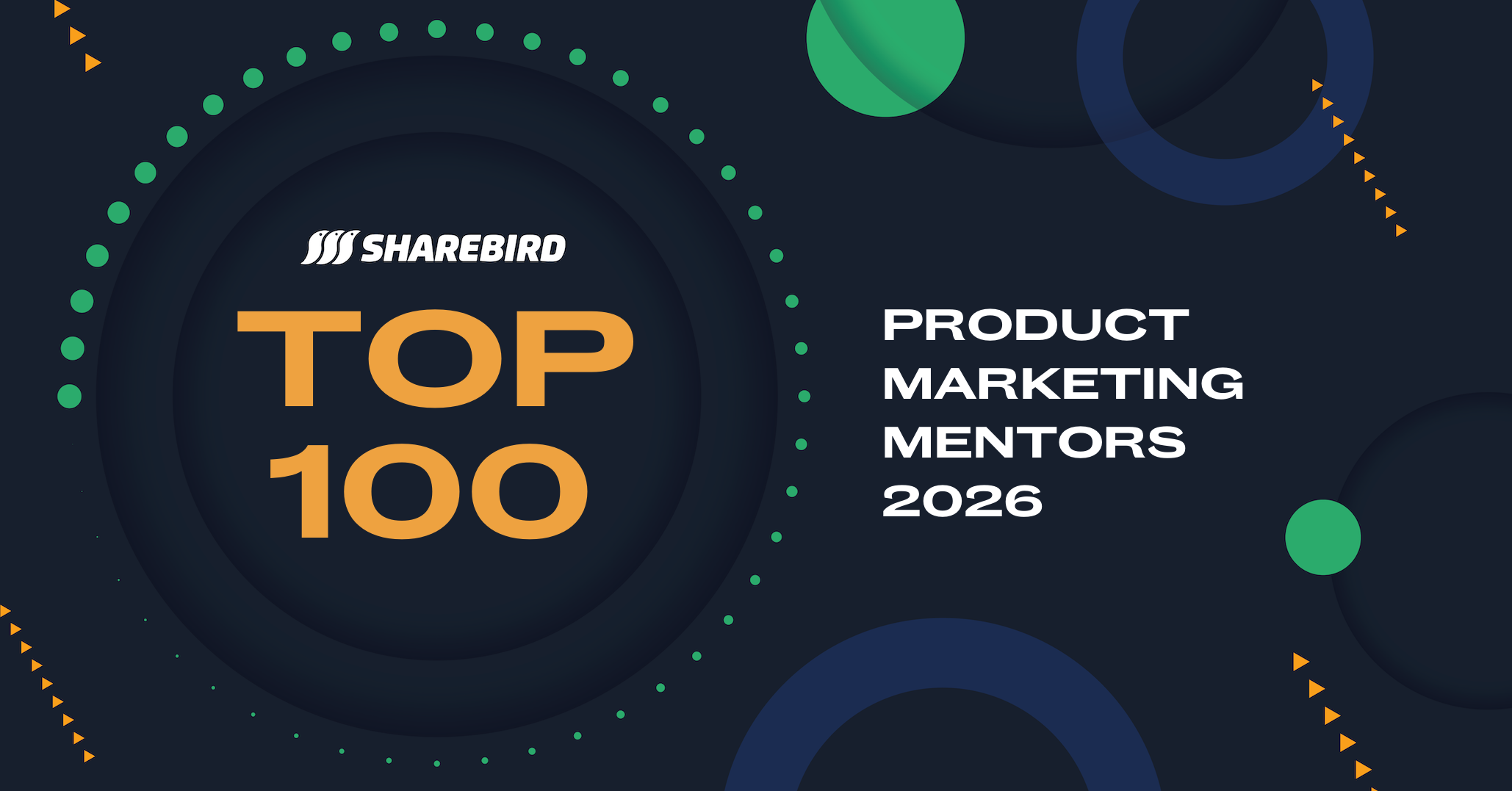 SHAREBIRD

TOP 100

PRODUCT MARKETING MENTORS 2026